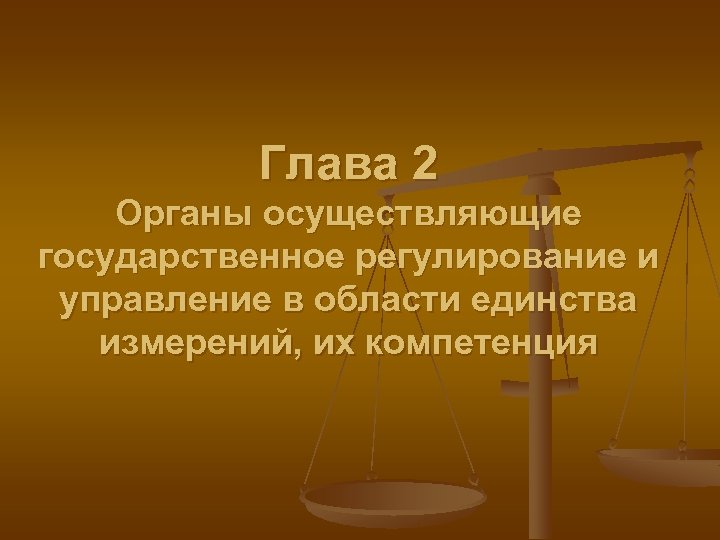 Глава 2
Органы осуществляющие государственное регулирование и управление в области единства измерений, их компетенция